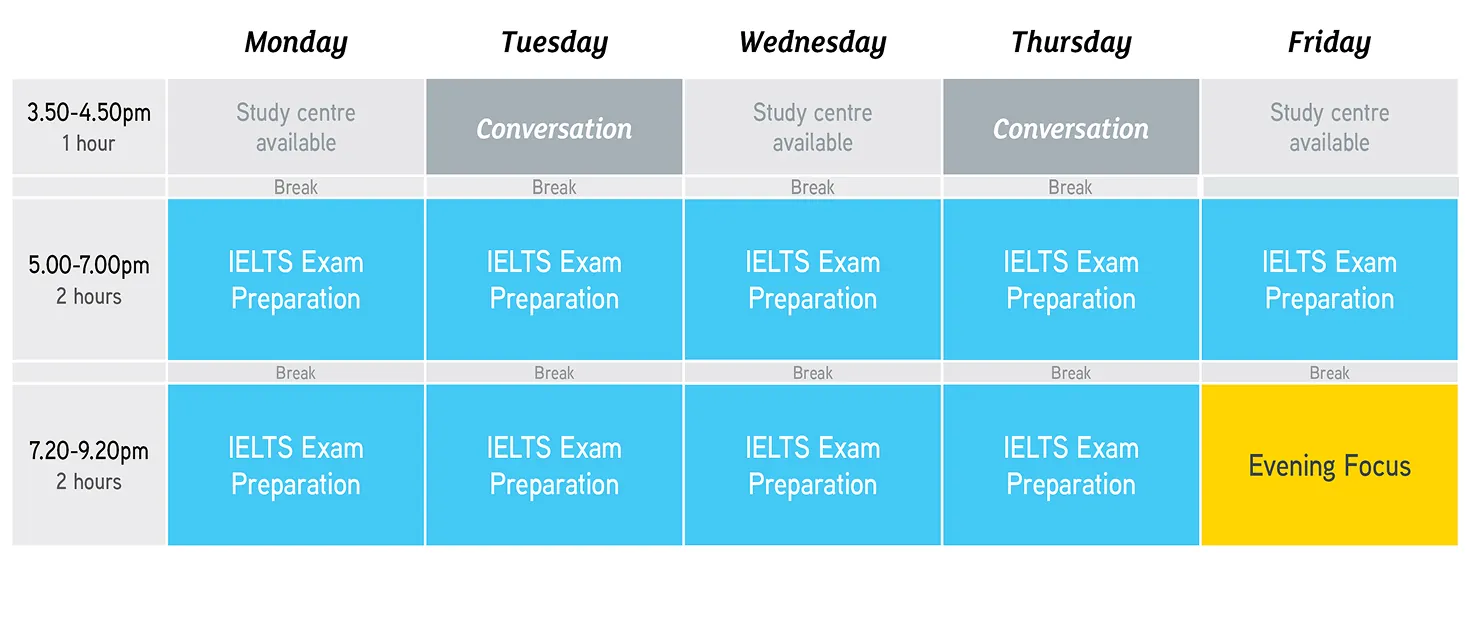 |  | Monday | Tuesday | Wednesday | Thursday | Friday |
|---|---|---|---|---|---|
| 3.50-4.50pm 1 hour | Study centre available | Conversation | Study centre available | Conversation | Study centre available |
|  | Break | Break | Break | Break |  |
| 5.00-7.00pm 2 hours | IELTS Exam Preparation | IELTS Exam Preparation | IELTS Exam Preparation | IELTS Exam Preparation | IELTS Exam Preparation |
|  | Break | Break | Break | Break | Break |
| 7.20-9.20pm 2 hours | IELTS Exam Preparation | IELTS Exam Preparation | IELTS Exam Preparation | IELTS Exam Preparation | Evening Focus |